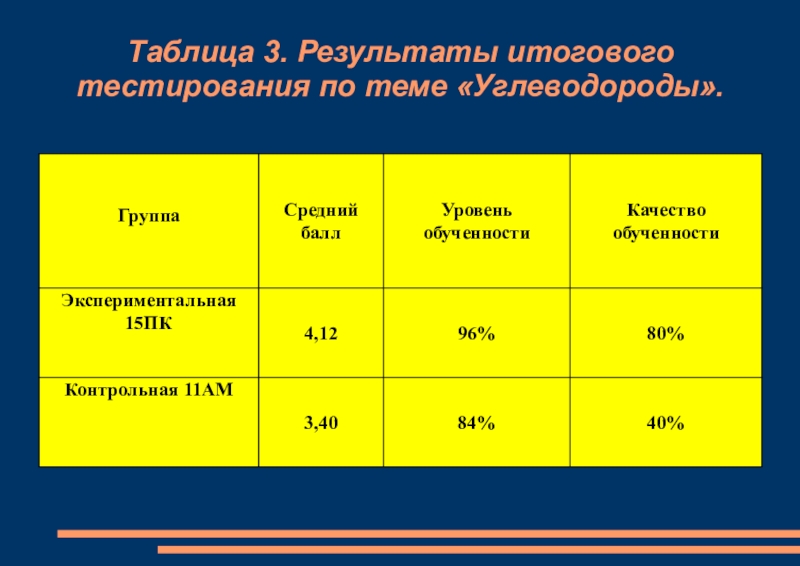 Таблица 3. Результаты итогового тестирования по теме «Углеводороды».

| Группа | Средний балл | Уровень обученности | Качество обученности |
|---|---|---|---|
| Экспериментальная 15ПК | 4,12 | 96% | 80% |
| Контрольная 11АМ | 3,40 | 84% | 40% |